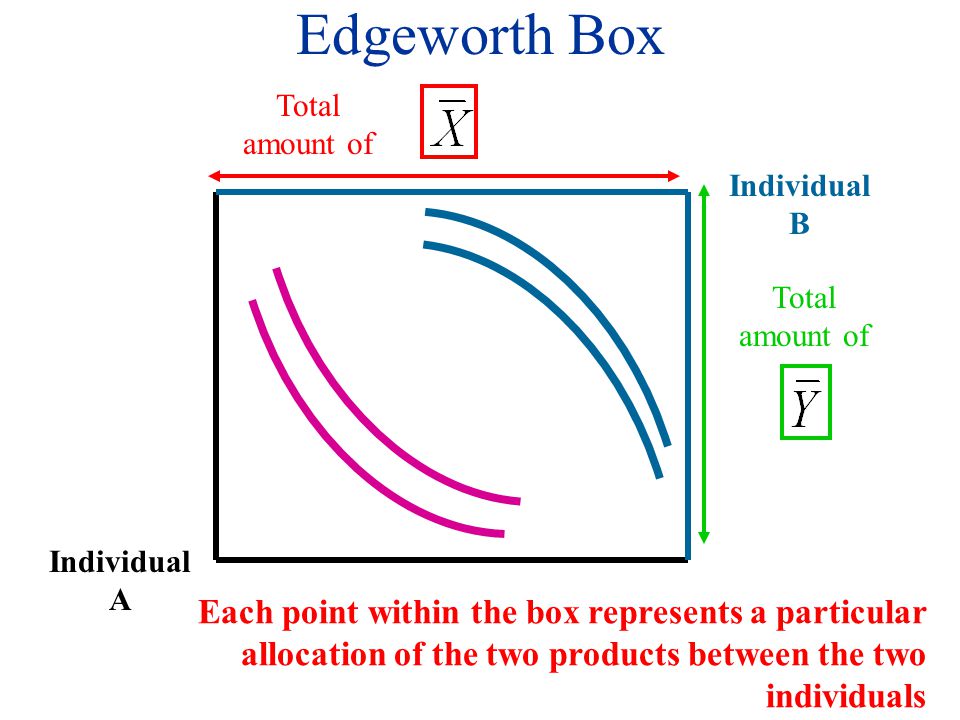 Edgeworth Box

Total amount of $\bar{X}$

Individual B

Total amount of $\bar{Y}$

Individual A

Each point within the box represents a particular allocation of the two products between the two individuals